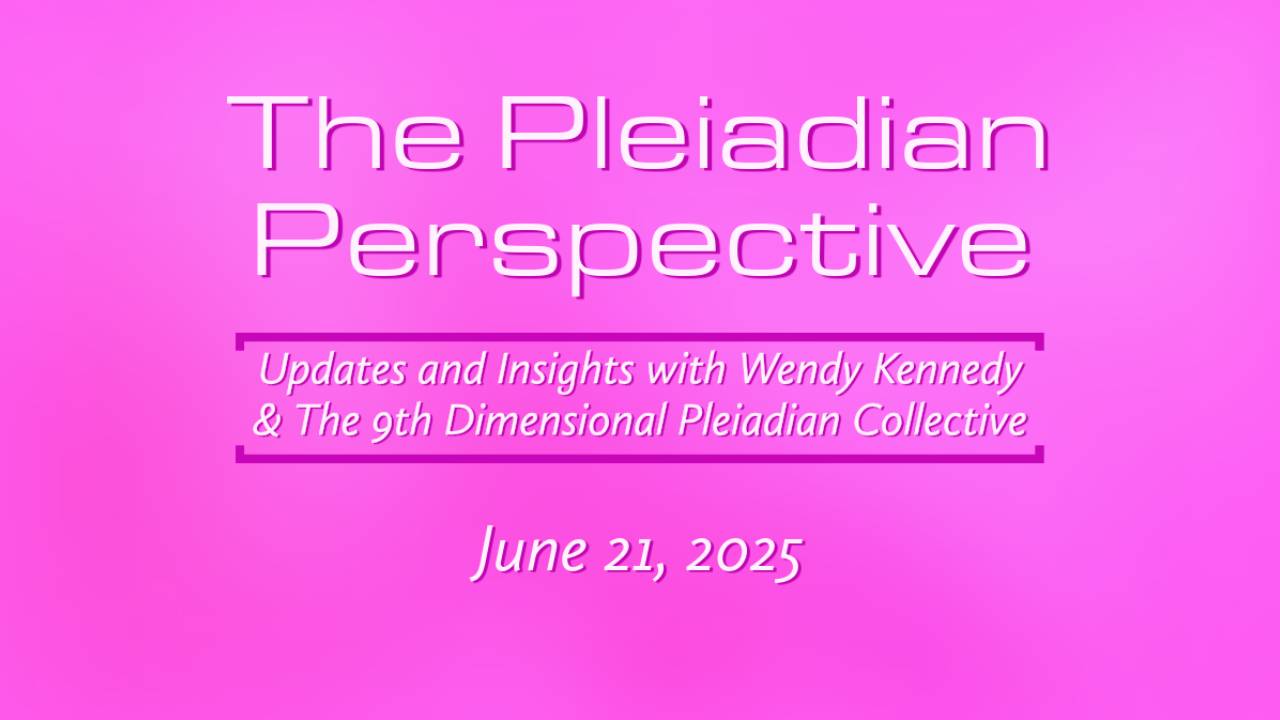 The Pleiadian Perspective

Updates and Insights with Wendy Kennedy & The 9th Dimensional Pleiadian Collective

June 21, 2025